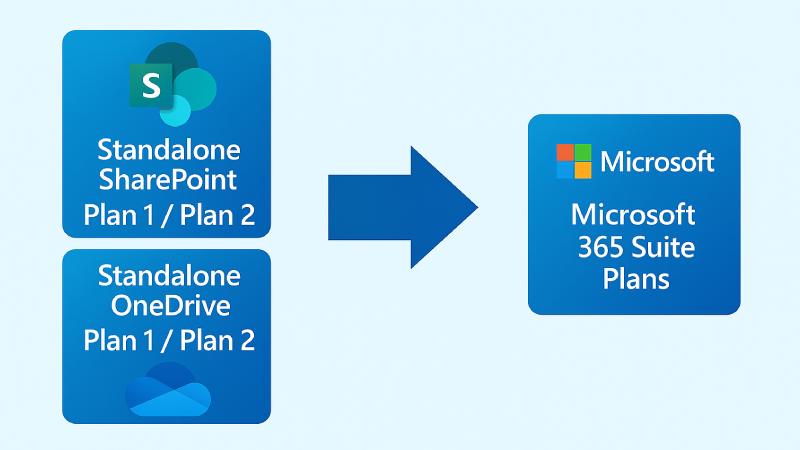 S

Standalone SharePoint Plan 1 / Plan 2

Standalone OneDrive Plan 1 / Plan 2

Microsoft

Microsoft 365 Suite Plans